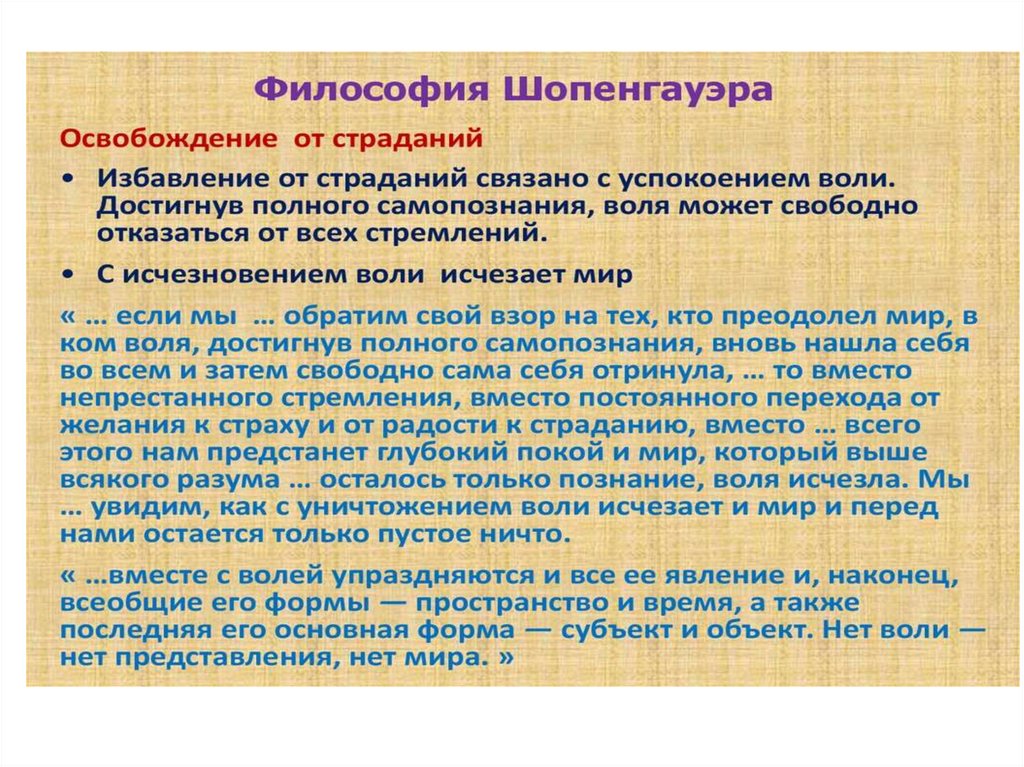 Философия Шопенгауэра

Освобождение от страданий

• Избавление от страданий связано с успокоением воли. Достигнув полного самопознания, воля может свободно отказаться от всех стремлений.

• С исчезновением воли исчезает мир

« … если мы … обратим свой взор на тех, кто преодолел мир, в ком воля, достигнув полного самопознания, вновь нашла себя во всем и затем свободно сама себя отринула, … то вместо непрестанного стремления, вместо постоянного перехода от желания к страху и от радости к страданию, вместо … всего этого нам предстанет глубокий покой и мир, который выше всякого разума … осталось только познание, воля исчезла. Мы … увидим, как с уничтожением воли исчезает и мир и перед нами остается только пустое ничто.

« …вместе с волей упраздняются и все ее явление и, наконец, всеобщие его формы — пространство и время, а также последняя его основная форма — субъект и объект. Нет воли — нет представления, нет мира. »